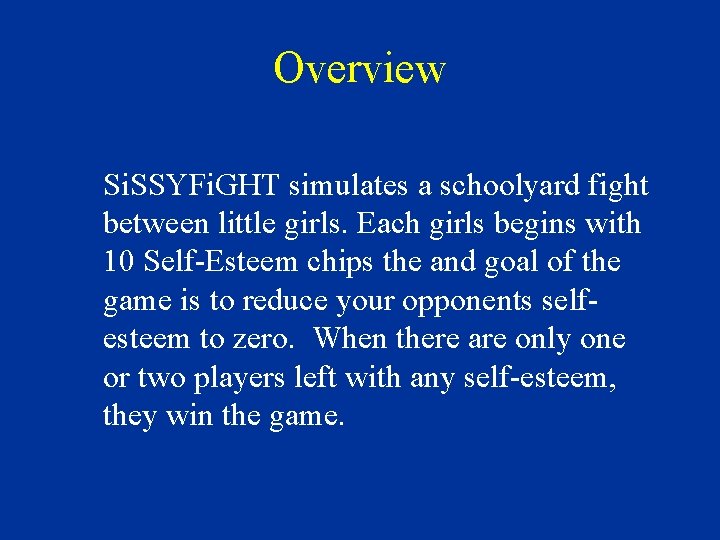 Overview

SiSSYFiGHT simulates a schoolyard fight between little girls. Each girls begins with 10 Self-Esteem chips the and goal of the game is to reduce your opponents self-esteem to zero.  When there are only one or two players left with any self-esteem, they win the game.